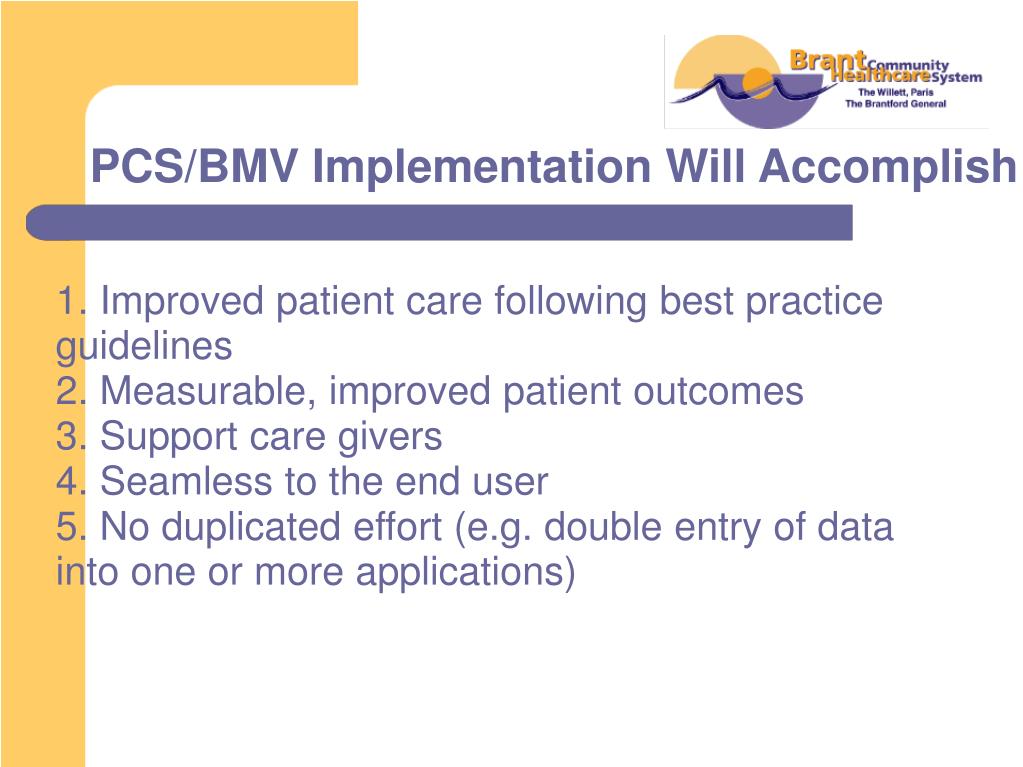 Brant Community Healthcare System
The Willett, Paris
The Brantford General

PCS/BMV Implementation Will Accomplish

1. Improved patient care following best practice guidelines
2. Measurable, improved patient outcomes
3. Support care givers
4. Seamless to the end user
5. No duplicated effort (e.g. double entry of data into one or more applications)